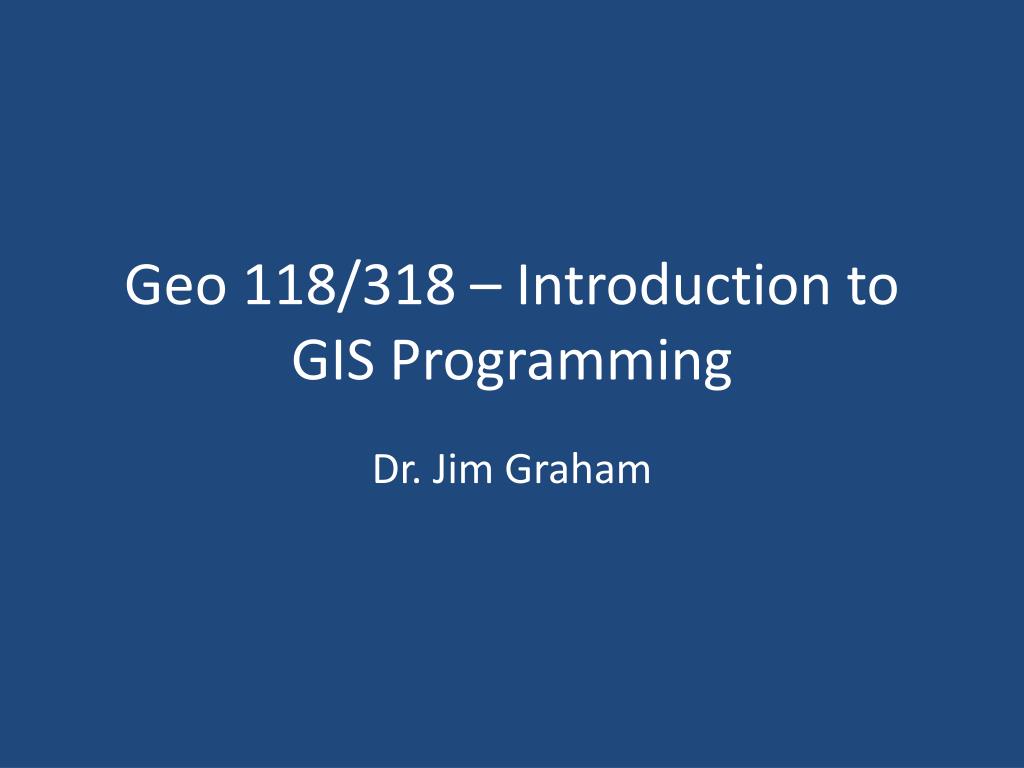 Geo 118/318 – Introduction to GIS Programming

Dr. Jim Graham